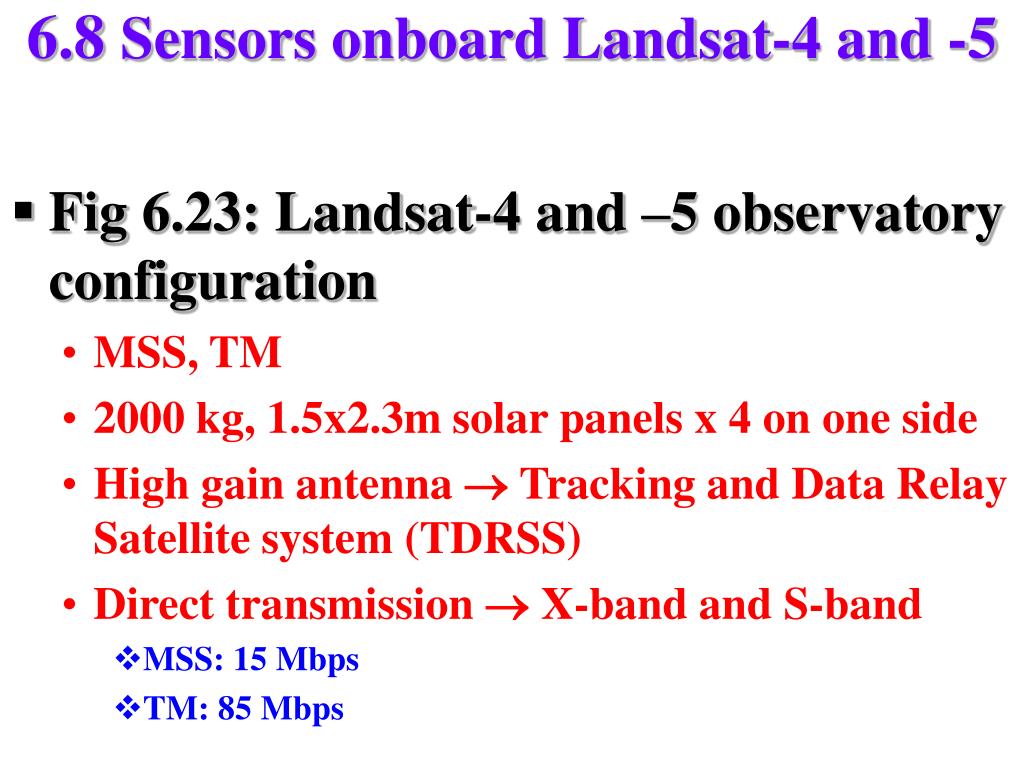 6.8 Sensors onboard Landsat-4 and -5

▪ Fig 6.23: Landsat-4 and –5 observatory configuration

• MSS, TM
• 2000 kg, 1.5x2.3m solar panels x 4 on one side
• High gain antenna → Tracking and Data Relay Satellite system (TDRSS)
• Direct transmission → X-band and S-band
❖MSS: 15 Mbps
❖TM: 85 Mbps